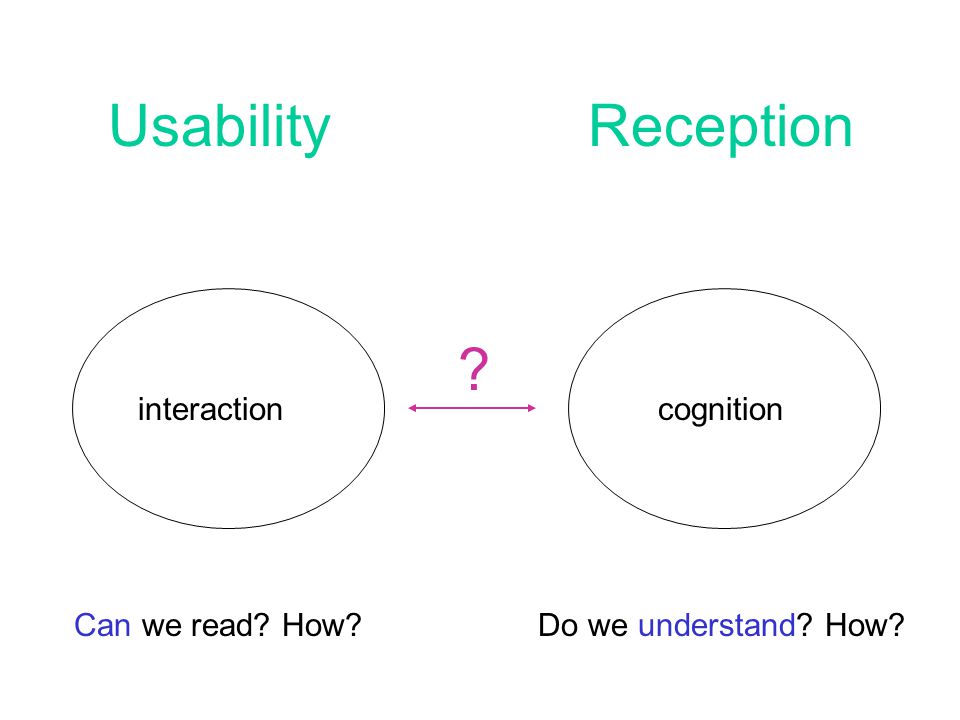 Usability

Reception

interaction

?

cognition

Can we read? How?

Do we understand? How?